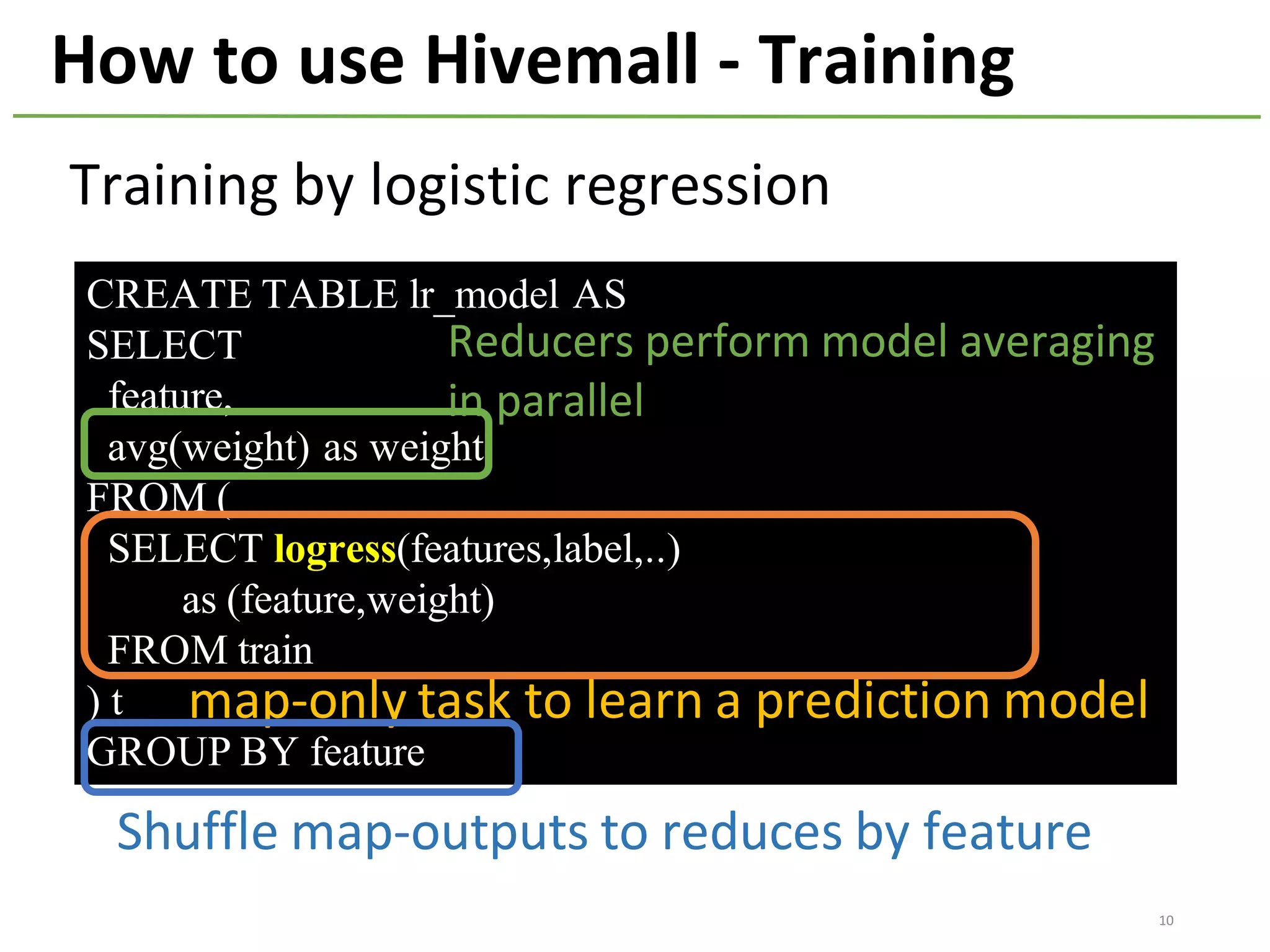 How to use Hivemall - Training

Training by logistic regression

CREATE TABLE lr_model AS
SELECT
feature,
avg(weight) as weight
FROM (
SELECT logress(features,label,..)
as (feature,weight)
FROM train
) t
GROUP BY feature

Reducers perform model averaging in parallel

map-only task to learn a prediction model

Shuffle map-outputs to reduces by feature

10